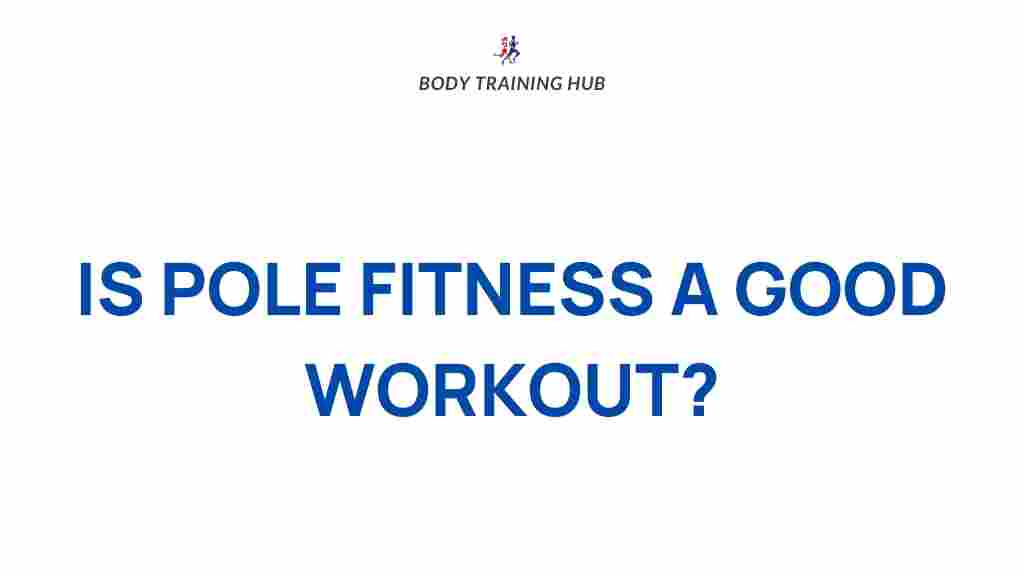 BODY TRAINING HUB

IS POLE FITNESS A GOOD WORKOUT?